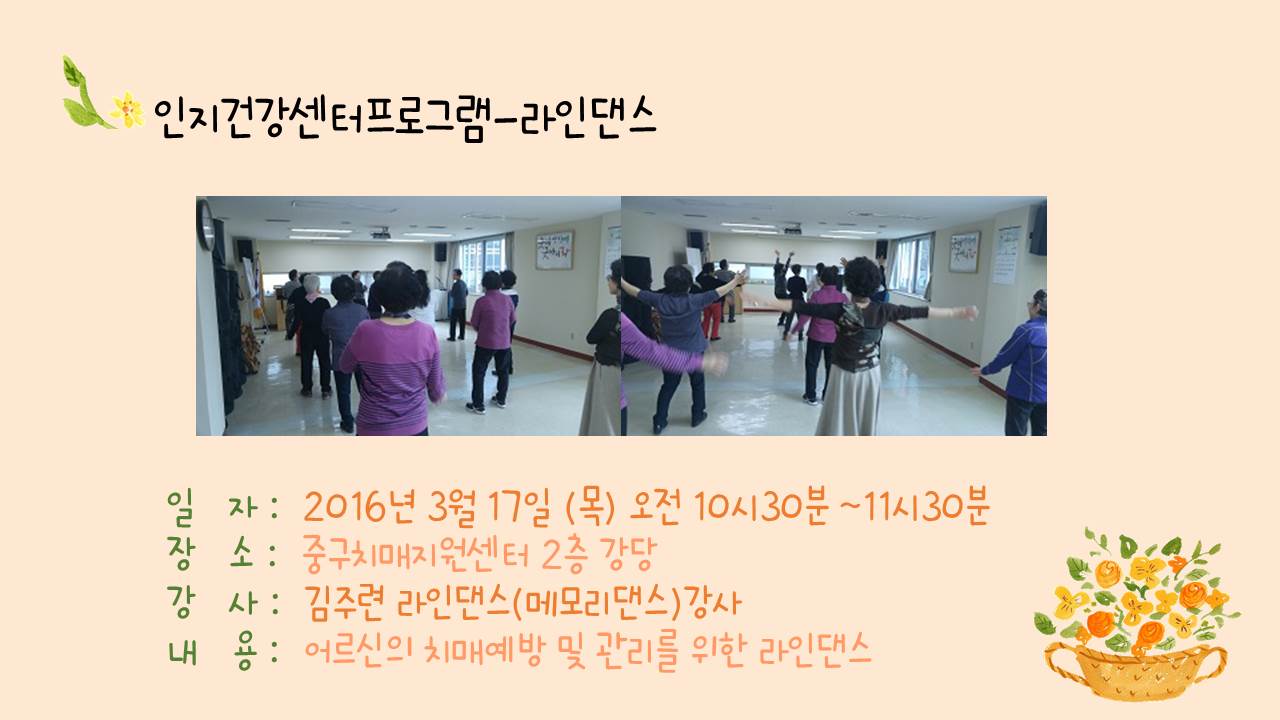 인지건강센터프로그램-라인댄스

일 자 : 2016년 3월 17일 (목) 오전 10시30분 ~11시30분
장 소 : 중구치매지원센터 2층 강당
강 사 : 김주련 라인댄스(메모리댄스)강사
내 용 : 어르신의 치매예방 및 관리를 위한 라인댄스